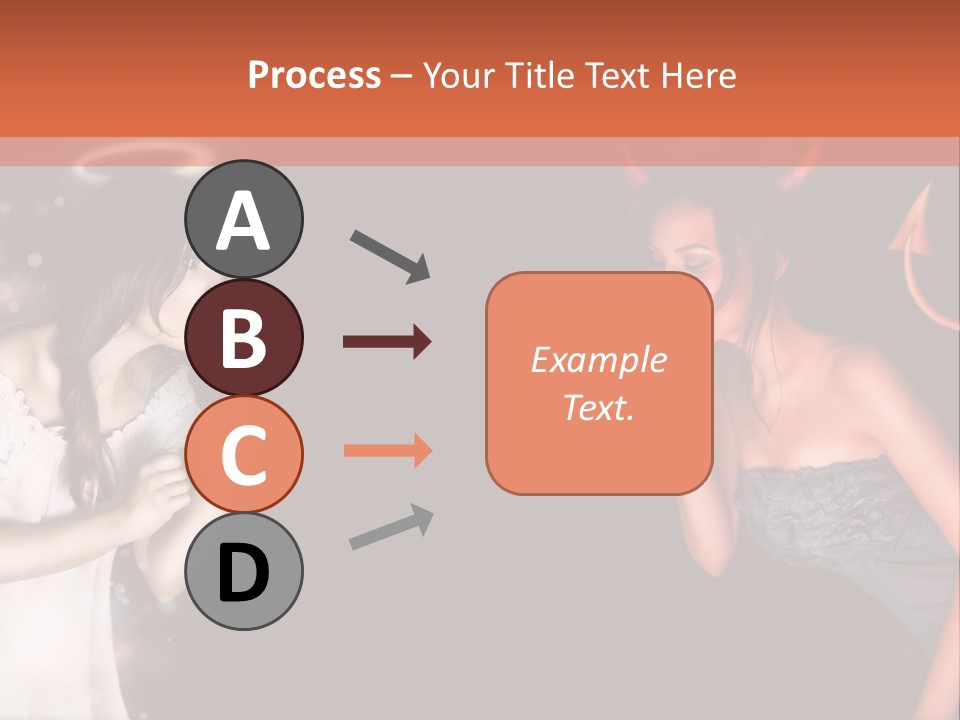 Process – Your Title Text Here

A

B

C

D

Example Text.